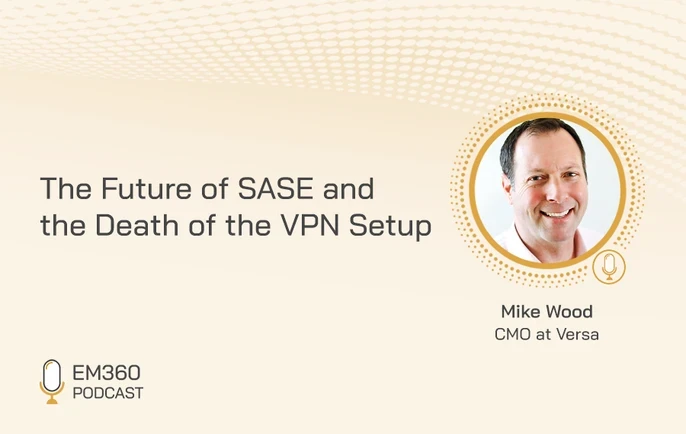 The Future of SASE and the Death of the VPN Setup

Mike Wood
CMO at Versa

EM360
PODCAST